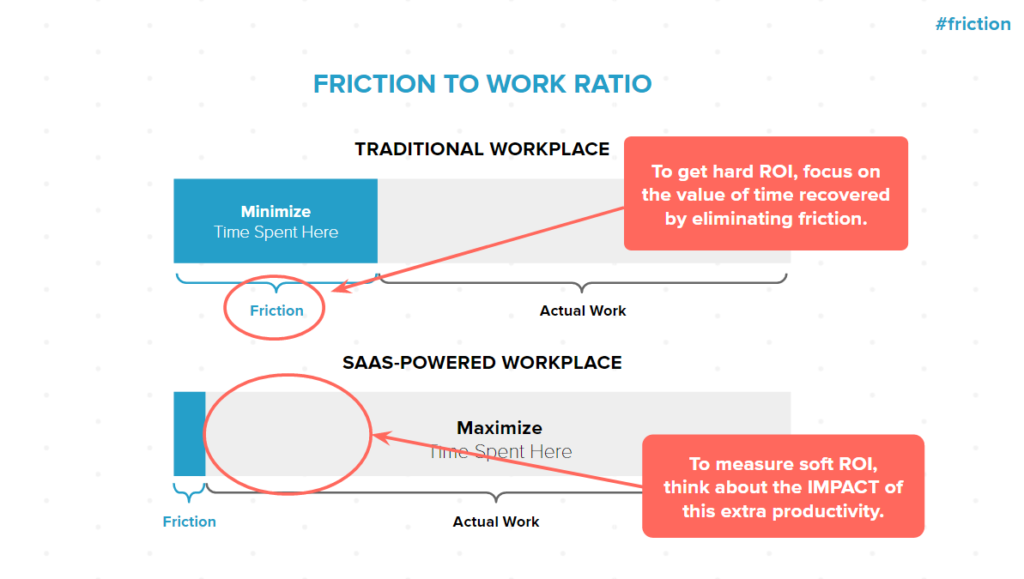 #friction

FRICTION TO WORK RATIO

TRADITIONAL WORKPLACE

Minimize
Time Spent Here

To get hard ROI, focus on the value of time recovered by eliminating friction.

Friction

Actual Work

SAAS-POWERED WORKPLACE

Maximize
Time Spent Here

To measure soft ROI, think about the IMPACT of this extra productivity.

Friction

Actual Work